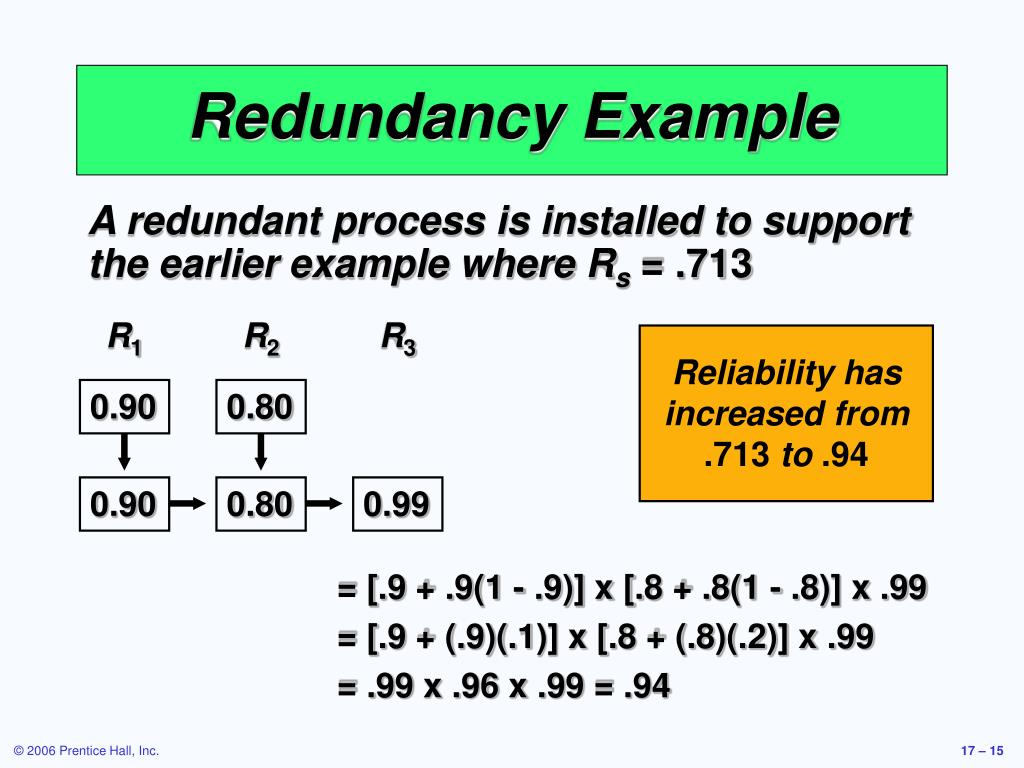 Redundancy Example

A redundant process is installed to support the earlier example where $R_s$ = .713

$R_1$ $R_2$ $R_3$

0.90 0.80

0.90 0.80 0.99

Reliability has increased from .713 to .94

= [.9 + .9(1 - .9)] x [.8 + .8(1 - .8)] x .99
= [.9 + (.9)(.1)] x [.8 + (.8)(.2)] x .99
= .99 x .96 x .99 = .94

© 2006 Prentice Hall, Inc.

17 – 15